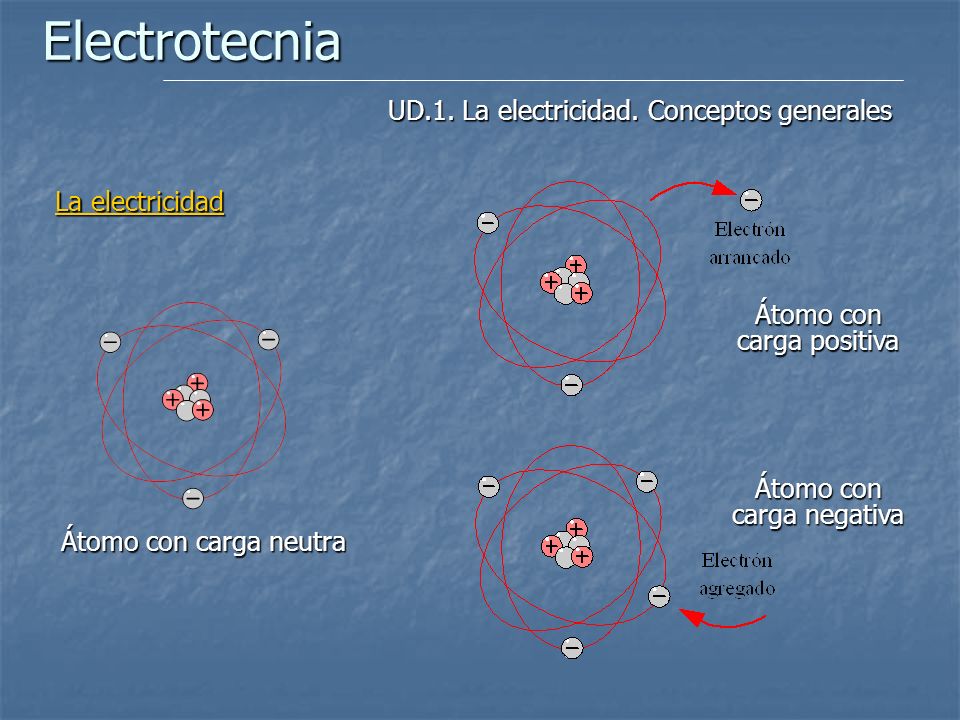 Electrotecnia

UD.1. La electricidad. Conceptos generales

La electricidad

Electrón arrancado

Átomo con carga positiva

Átomo con carga neutra

Átomo con carga negativa

Electrón agregado